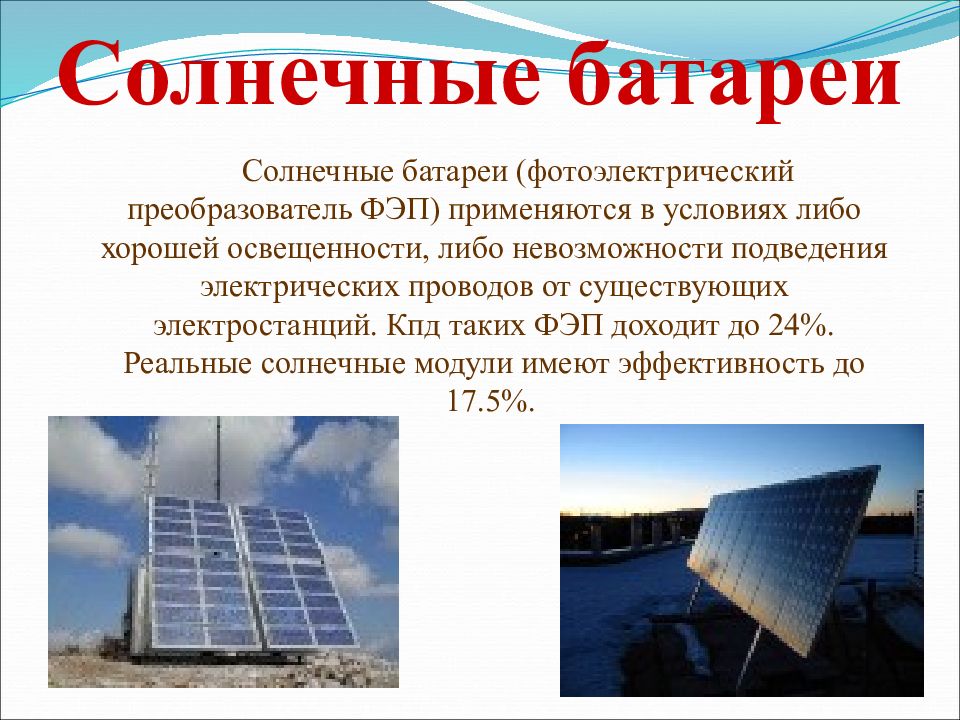 Солнечные батареи

Солнечные батареи (фотоэлектрический преобразователь ФЭП) применяются в условиях либо хорошей освещенности, либо невозможности подведения электрических проводов от существующих электростанций. Кпд таких ФЭП доходит до 24%. Реальные солнечные модули имеют эффективность до 17.5%.